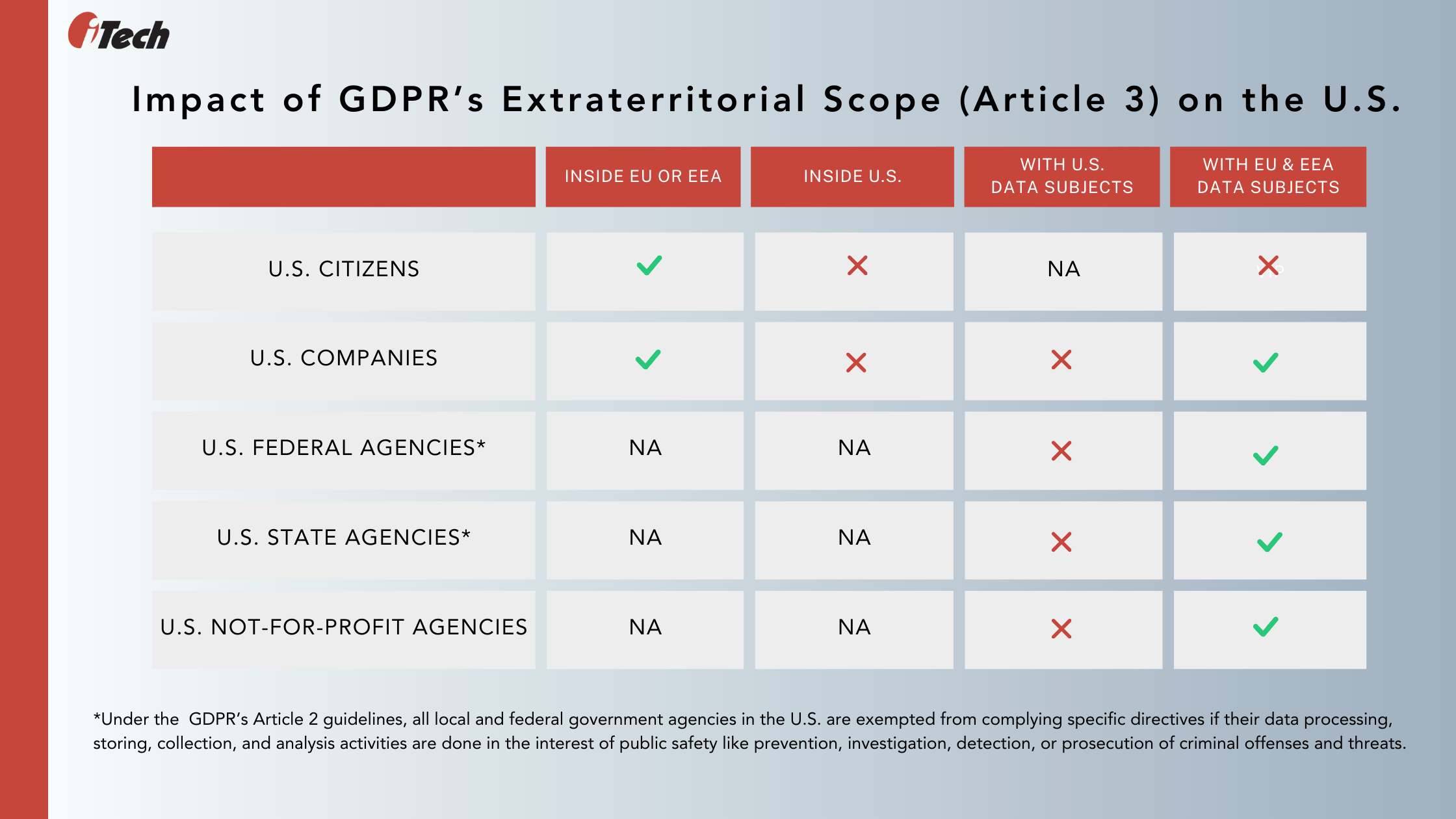 iTech

Impact of GDPR's Extraterritorial Scope (Article 3) on the U.S.

| | INSIDE EU OR EEA | INSIDE U.S. | WITH U.S. DATA SUBJECTS | WITH EU & EEA DATA SUBJECTS |
|---|---|---|---|---|
| U.S. CITIZENS | ✓ | ✗ | NA | ✗ |
| U.S. COMPANIES | ✓ | ✗ | ✗ | ✓ |
| U.S. FEDERAL AGENCIES* | NA | NA | ✗ | ✓ |
| U.S. STATE AGENCIES* | NA | NA | ✗ | ✓ |
| U.S. NOT-FOR-PROFIT AGENCIES | NA | NA | ✗ | ✓ |

*Under the GDPR's Article 2 guidelines, all local and federal government agencies in the U.S. are exempted from complying specific directives if their data processing, storing, collection, and analysis activities are done in the interest of public safety like prevention, investigation, detection, or prosecution of criminal offenses and threats.